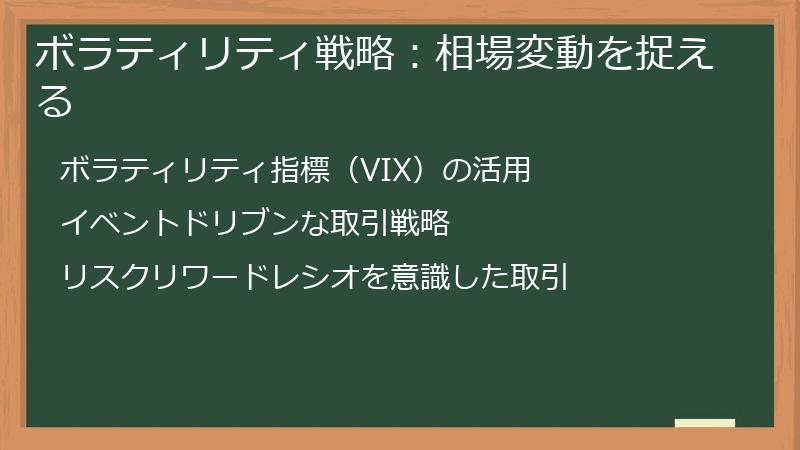 ボラティリティ戦略：相場変動を捉える

ボラティリティ指標（VIX）の活用

イベントドリブンな取引戦略

リスクリワードレシオを意識した取引